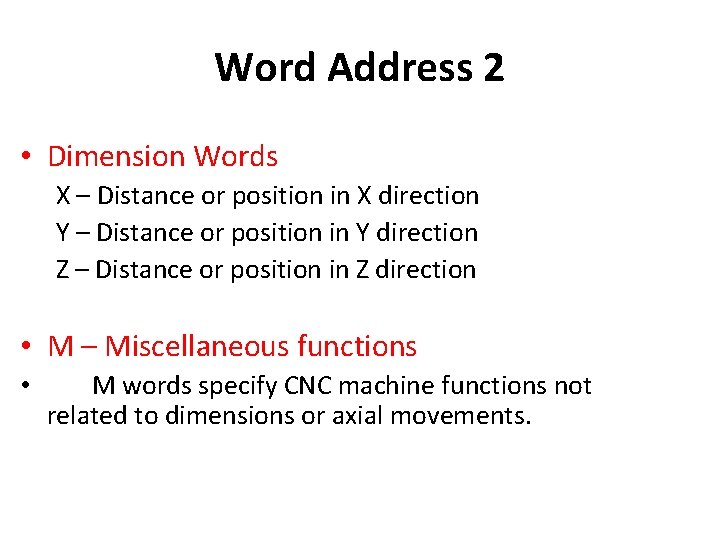 Word Address 2

• Dimension Words
X – Distance or position in X direction
Y – Distance or position in Y direction
Z – Distance or position in Z direction

• M – Miscellaneous functions
• M words specify CNC machine functions not related to dimensions or axial movements.